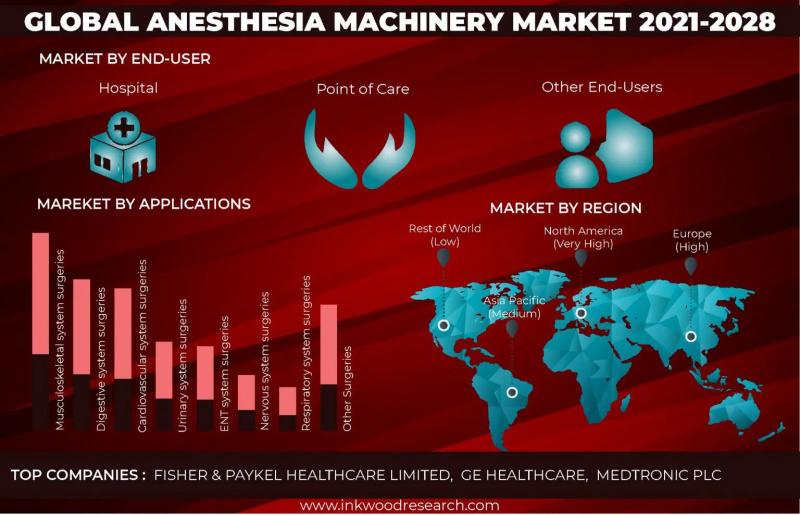 GLOBAL ANESTHESIA MACHINERY MARKET 2021-2028

MARKET BY END-USER

Hospital

Point of Care

Other End-Users

MAREKET BY APPLICATIONS

Musculoskeletal system surgeries

Digestive system surgeries

Cardiovascular system surgeries

Urinary system surgeries

ENT system surgeries

Nervous system surgeries

Respiratory system surgeries

Other Surgeries

MARKET BY REGION

Rest of World (Low)

North America (Very High)

Europe (High)

Asia Pacific (Medium)

TOP COMPANIES : FISHER & PAYKEL HEALTHCARE LIMITED, GE HEALTHCARE, MEDTRONIC PLC

www.inkwoodresearch.com